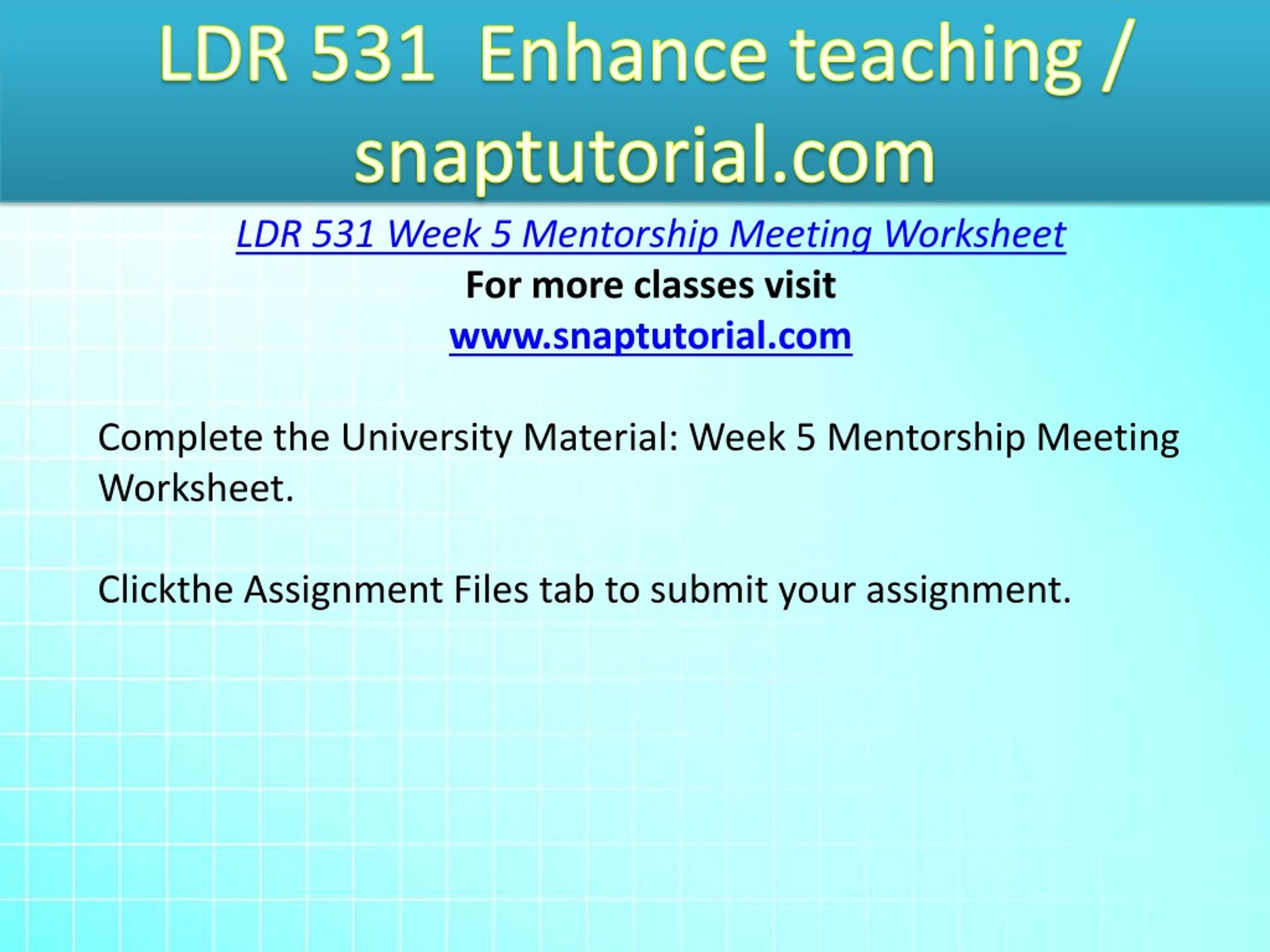 LDR 531 Enhance teaching / snaptutorial.com

LDR 531 Week 5 Mentorship Meeting Worksheet

For more classes visit

www.snaptutorial.com

Complete the University Material: Week 5 Mentorship Meeting Worksheet.

Clickthe Assignment Files tab to submit your assignment.